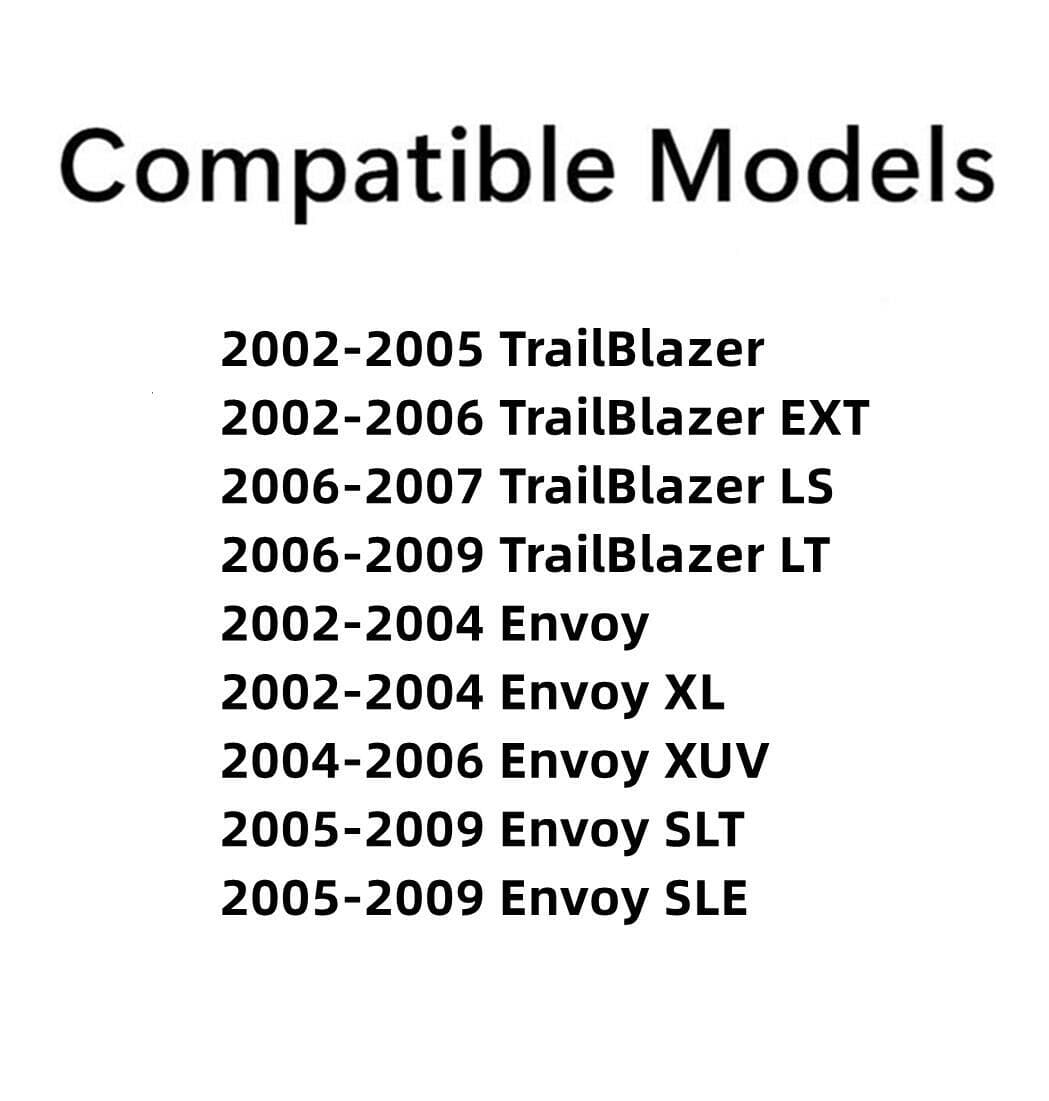 Compatible Models

2002-2005 TrailBlazer
2002-2006 TrailBlazer EXT
2006-2007 TrailBlazer LS
2006-2009 TrailBlazer LT
2002-2004 Envoy
2002-2004 Envoy XL
2004-2006 Envoy XUV
2005-2009 Envoy SLT
2005-2009 Envoy SLE